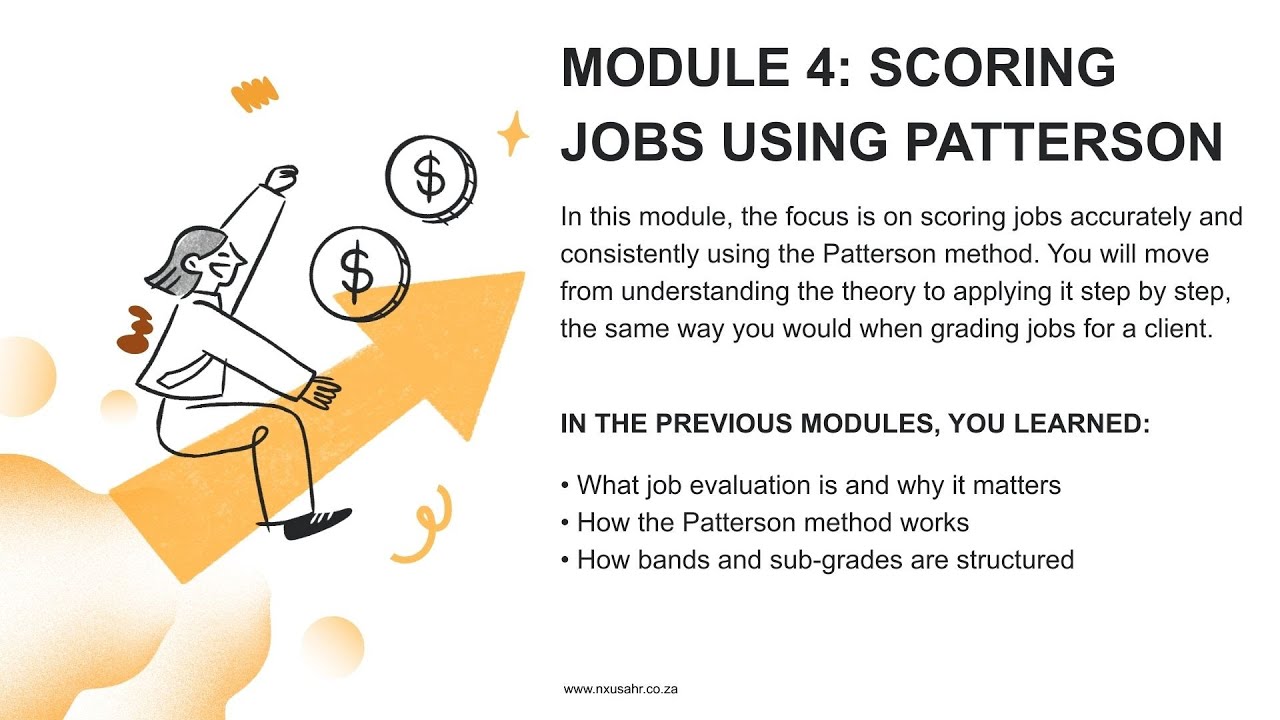 $
$

MODULE 4: SCORING JOBS USING PATTERSON

In this module, the focus is on scoring jobs accurately and consistently using the Patterson method. You will move from understanding the theory to applying it step by step, the same way you would when grading jobs for a client.

IN THE PREVIOUS MODULES, YOU LEARNED:

• What job evaluation is and why it matters
• How the Patterson method works
• How bands and sub-grades are structured

www.nxusahr.co.za